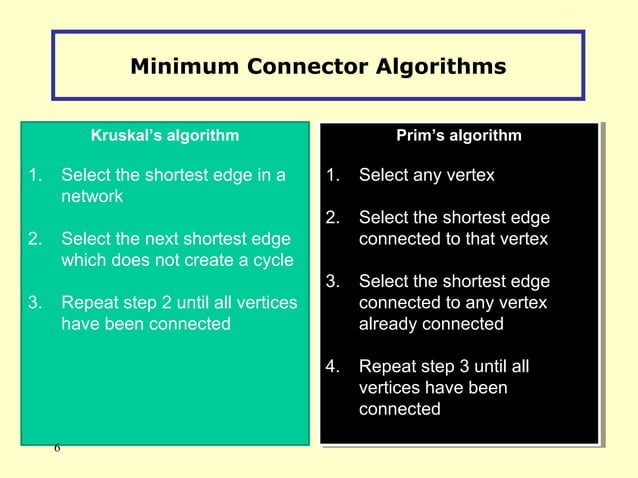 Minimum Connector Algorithms

Kruskal's algorithm

1. Select the shortest edge in a network

2. Select the next shortest edge which does not create a cycle

3. Repeat step 2 until all vertices have been connected

Prim's algorithm

1. Select any vertex

2. Select the shortest edge connected to that vertex

3. Select the shortest edge connected to any vertex already connected

4. Repeat step 3 until all vertices have been connected

6